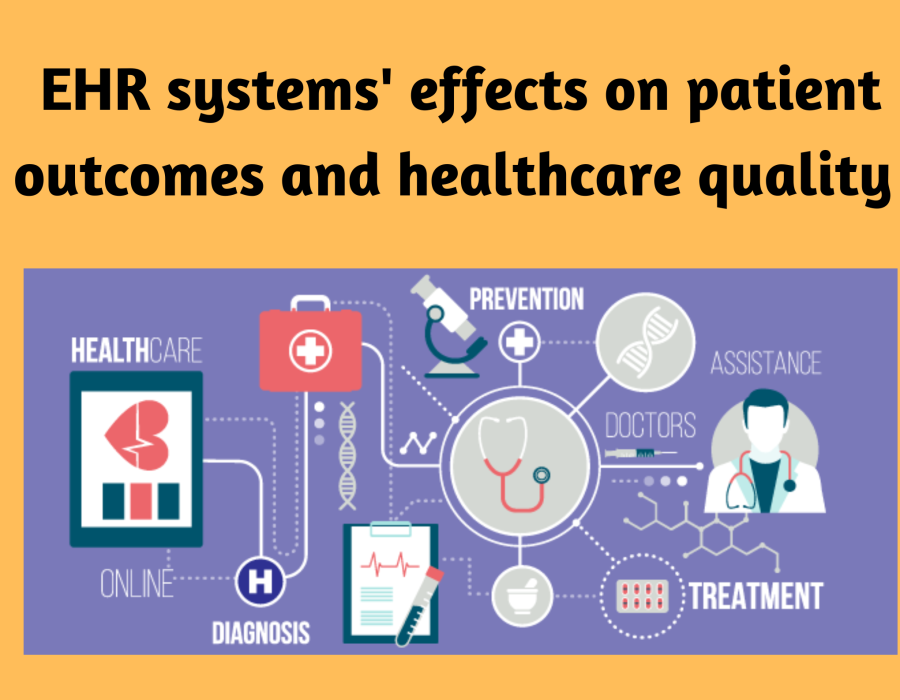 EHR systems' effects on patient outcomes and healthcare quality

HEALTHCARE

PREVENTION

ASSISTANCE

DOCTORS

ONLINE

H

DIAGNOSIS

TREATMENT